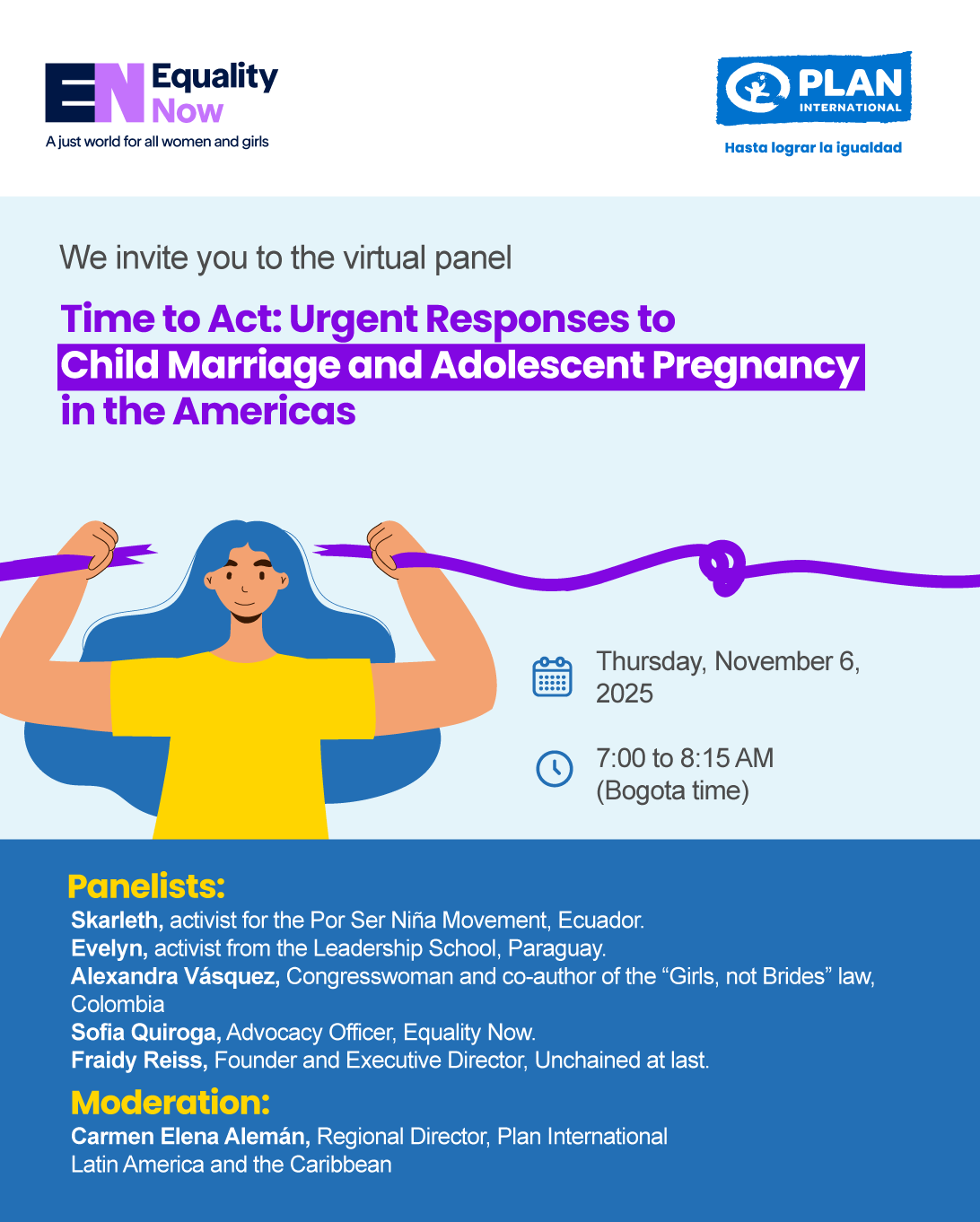 EN Equality Now
A just world for all women and girls

PLAN INTERNATIONAL
Hasta lograr la igualdad

We invite you to the virtual panel

Time to Act: Urgent Responses to Child Marriage and Adolescent Pregnancy in the Americas

Thursday, November 6, 2025

7:00 to 8:15 AM (Bogota time)

Panelists:
Skarleth, activist for the Por Ser Niña Movement, Ecuador.
Evelyn, activist from the Leadership School, Paraguay.
Alexandra Vásquez, Congresswoman and co-author of the “Girls, not Brides” law, Colombia
Sofia Quiroga, Advocacy Officer, Equality Now.
Fraidy Reiss, Founder and Executive Director, Unchained at last.

Moderation:
Carmen Elena Alemán, Regional Director, Plan International Latin America and the Caribbean